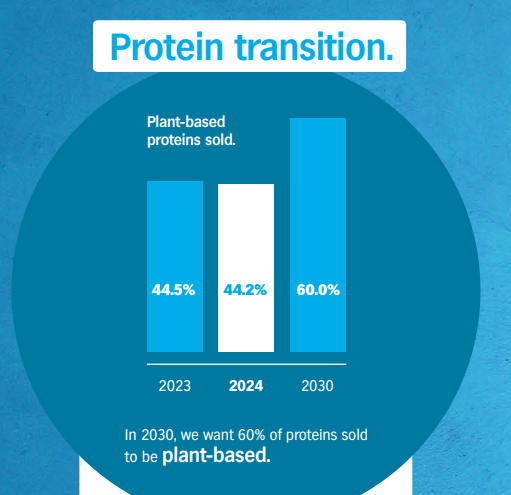 Protein transition.

Plant-based proteins sold.

44.5%
44.2%
60.0%

2023
2024
2030

In 2030, we want 60% of proteins sold to be plant-based.